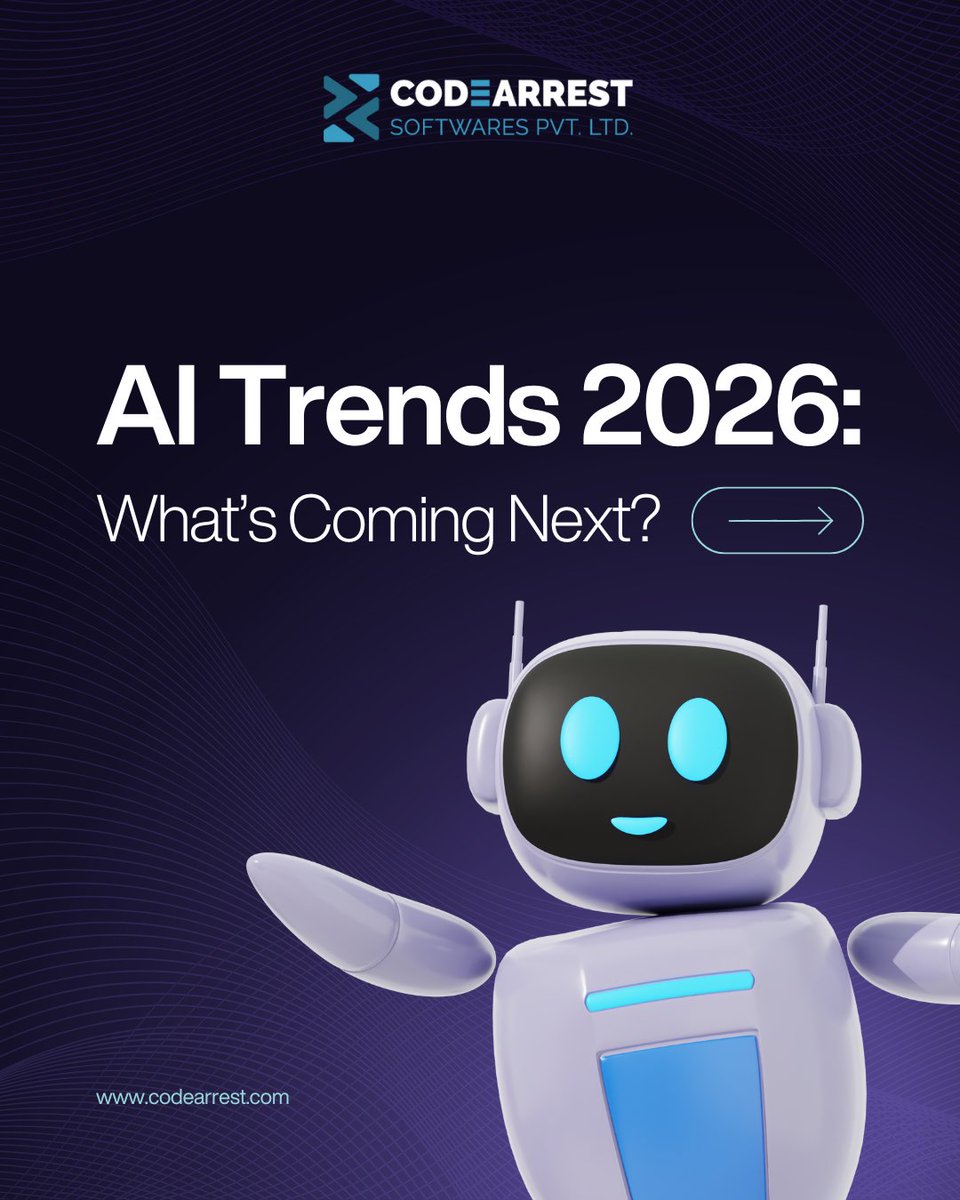 CODEARREST
SOFTWARES PVT. LTD.

AI Trends 2026:
What's Coming Next?

www.codearrest.com